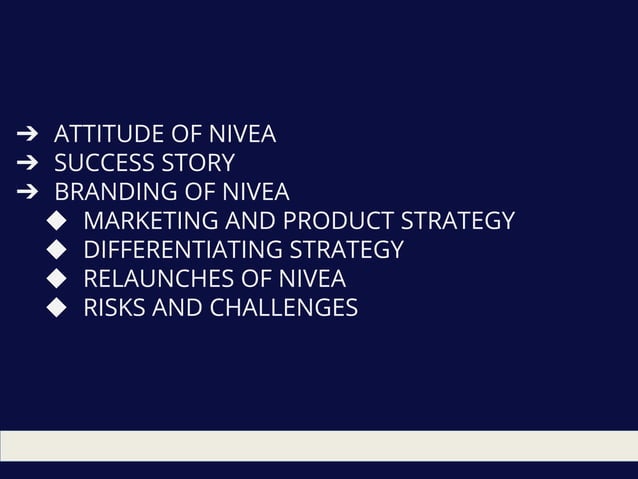 ➔ ATTITUDE OF NIVEA
➔ SUCCESS STORY
➔ BRANDING OF NIVEA
◆ MARKETING AND PRODUCT STRATEGY
◆ DIFFERENTIATING STRATEGY
◆ RELAUNCHES OF NIVEA
◆ RISKS AND CHALLENGES